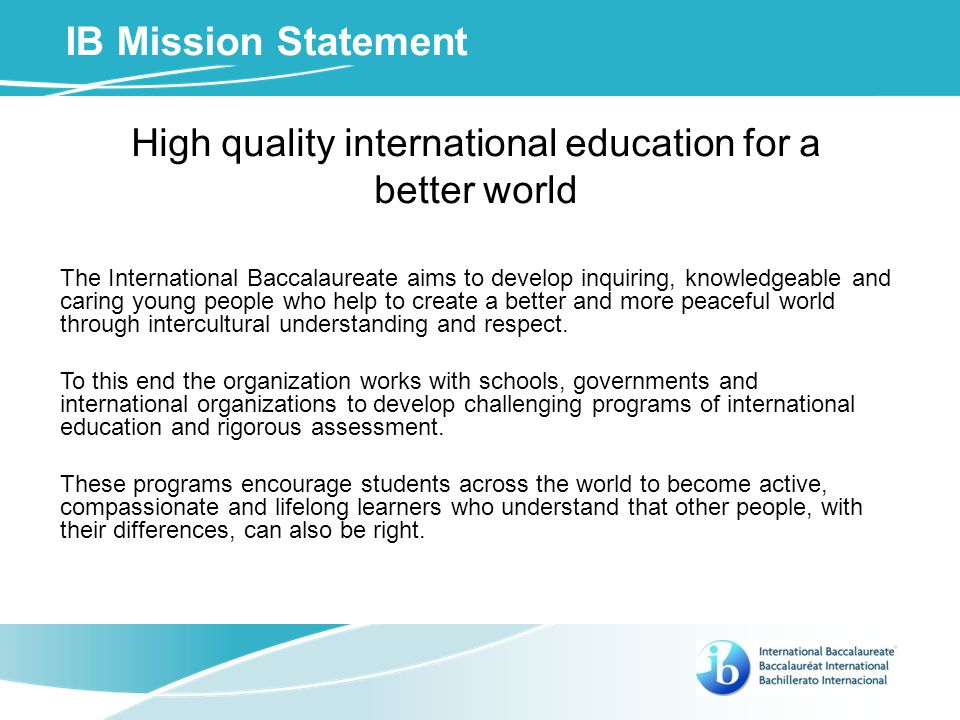 IB Mission Statement

High quality international education for a better world

The International Baccalaureate aims to develop inquiring, knowledgeable and caring young people who help to create a better and more peaceful world through intercultural understanding and respect.

To this end the organization works with schools, governments and international organizations to develop challenging programs of international education and rigorous assessment.

These programs encourage students across the world to become active, compassionate and lifelong learners who understand that other people, with their differences, can also be right.

ib
International Baccalaureate
Baccalauréat International
Bachillerato Internacional